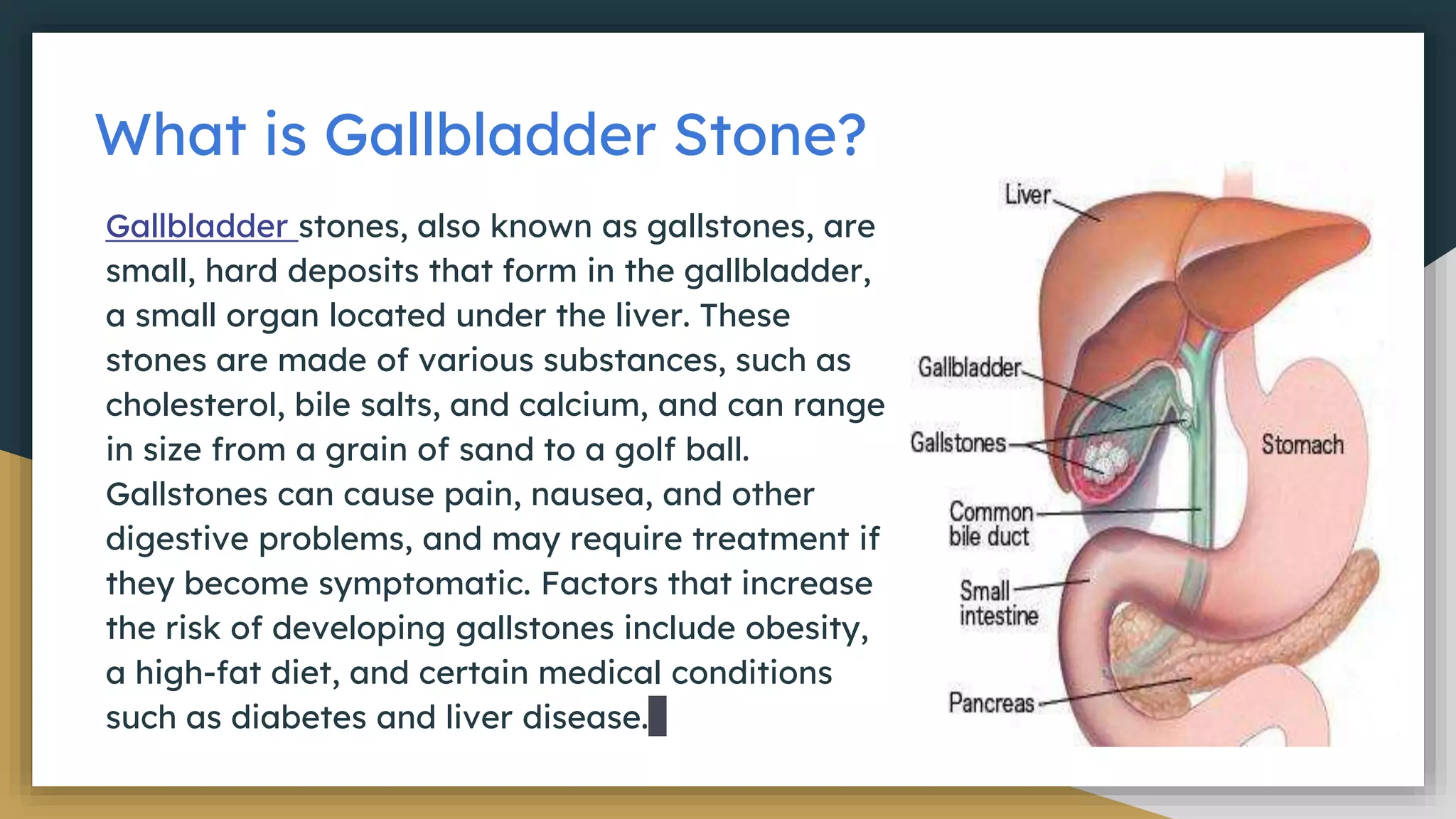 What is Gallbladder Stone?

Gallbladder stones, also known as gallstones, are small, hard deposits that form in the gallbladder, a small organ located under the liver. These stones are made of various substances, such as cholesterol, bile salts, and calcium, and can range in size from a grain of sand to a golf ball. Gallstones can cause pain, nausea, and other digestive problems, and may require treatment if they become symptomatic. Factors that increase the risk of developing gallstones include obesity, a high-fat diet, and certain medical conditions such as diabetes and liver disease.

Liver
Gallbladder
Gallstones
Stomach
Common bile duct
Small intestine
Pancreas